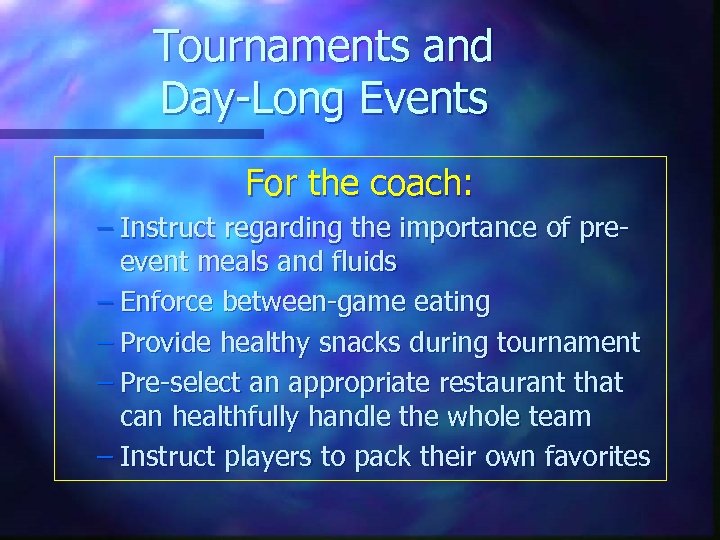 Tournaments and Day-Long Events

For the coach:

– Instruct regarding the importance of pre-event meals and fluids
– Enforce between-game eating
– Provide healthy snacks during tournament
– Pre-select an appropriate restaurant that can healthfully handle the whole team
– Instruct players to pack their own favorites